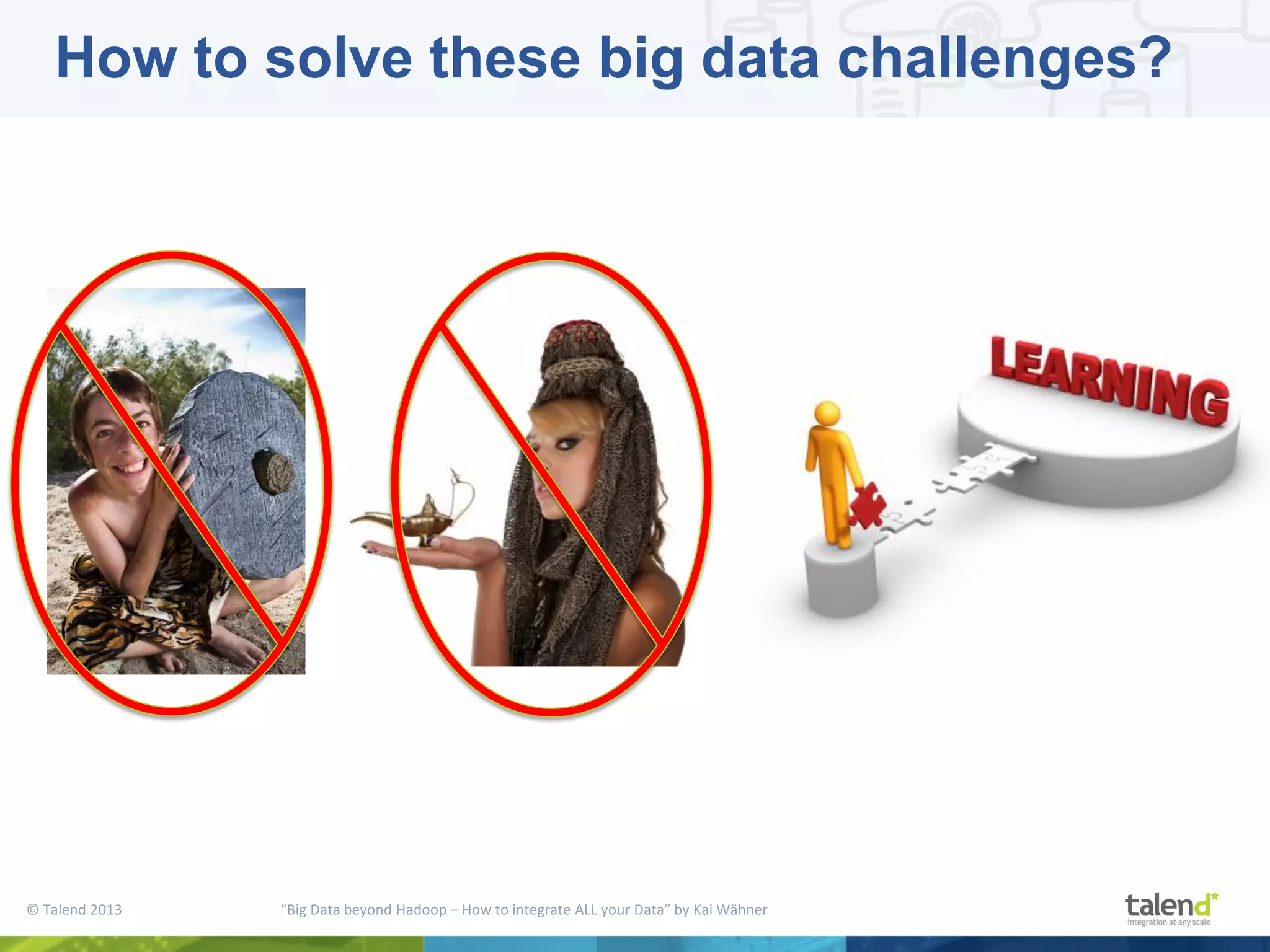 How to solve these big data challenges?

LEARNING

© Talend 2013

“Big Data beyond Hadoop – How to integrate ALL your Data” by Kai Wähner

talend*
integration at any scale